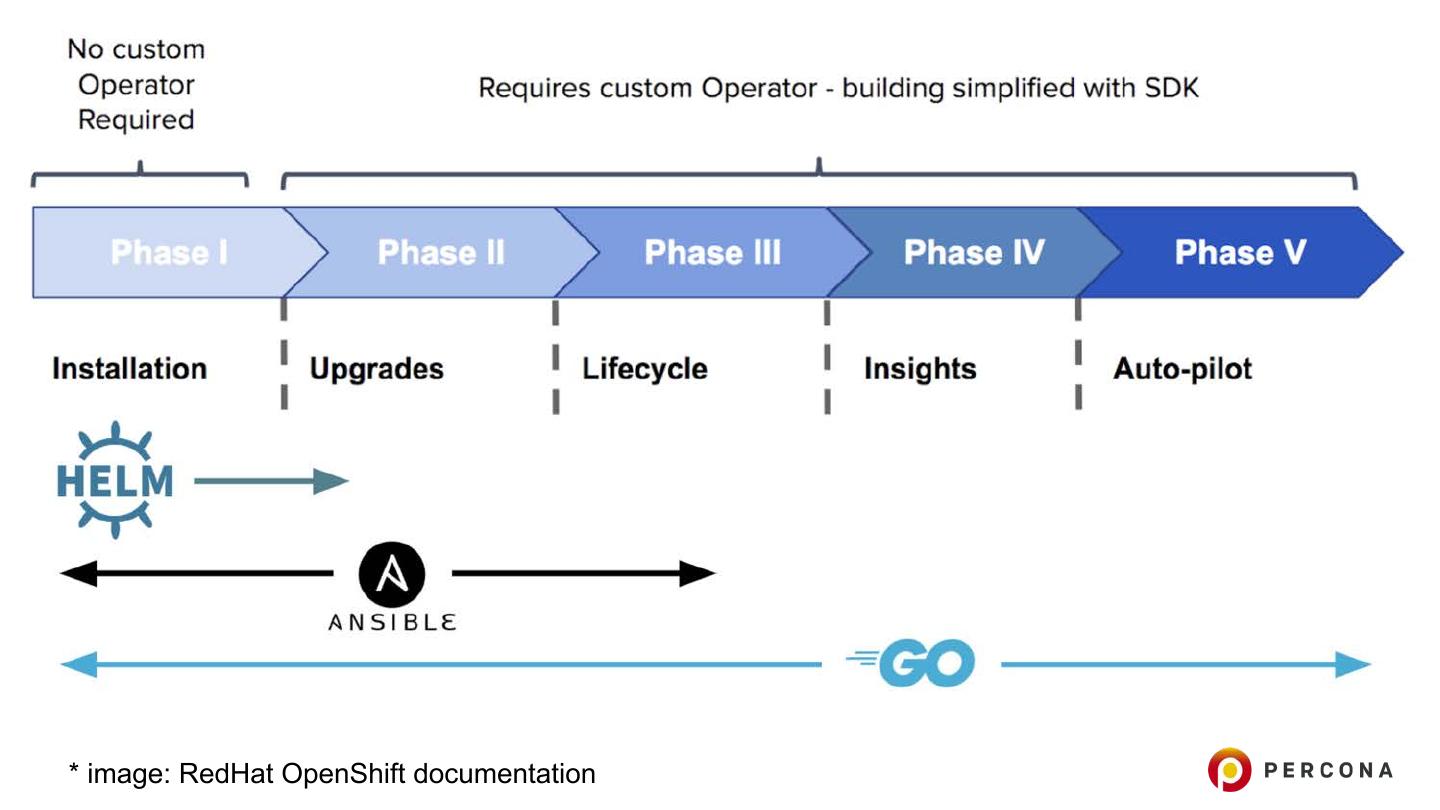 No custom Operator Required

Requires custom Operator - building simplified with SDK

Phase I

Phase II

Phase III

Phase IV

Phase V

Installation

Upgrades

Lifecycle

Insights

Auto-pilot

HELM

ANSIBLE

GO

* image: RedHat OpenShift documentation

PERCONA